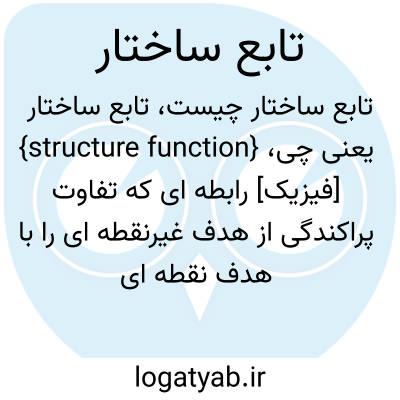 تابع ساختار

تابع ساختار چیست، تابع ساختار یعنی چی، {structure function} [فیزیک] رابطه ای که تفاوت پراکندگی از هدف غیرنقطه ای را با هدف نقطه ای

logatyab.ir